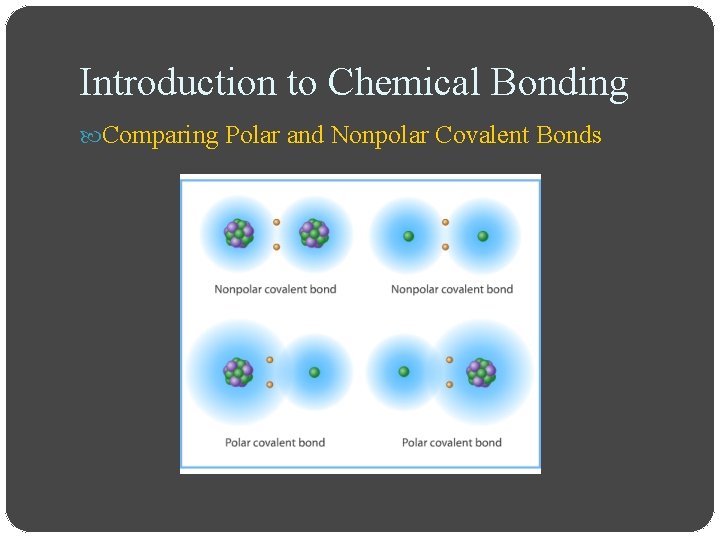 Introduction to Chemical Bonding

Comparing Polar and Nonpolar Covalent Bonds

Nonpolar covalent bond

Nonpolar covalent bond

Polar covalent bond

Polar covalent bond